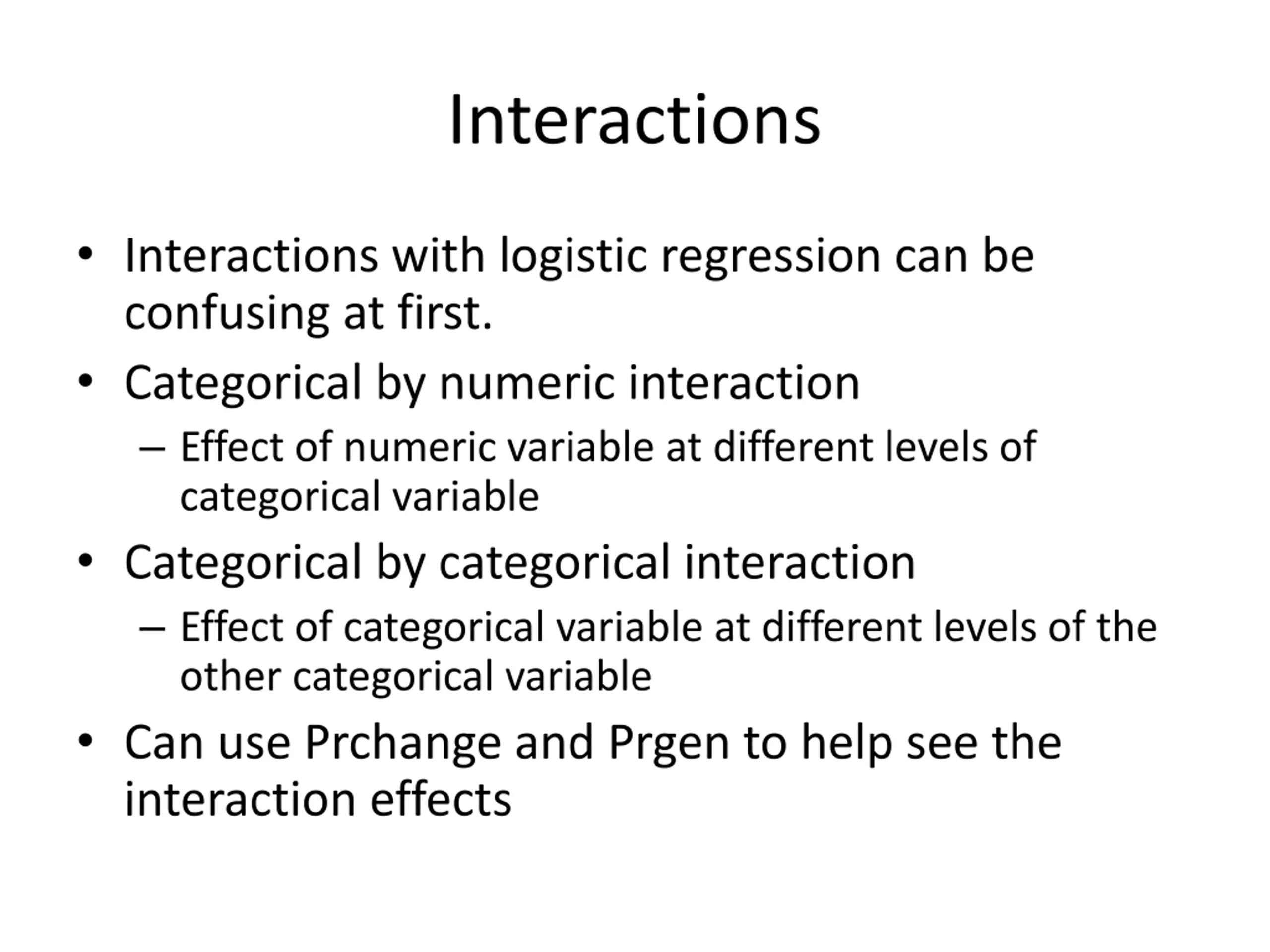 Interactions

• Interactions with logistic regression can be confusing at first.
• Categorical by numeric interaction
– Effect of numeric variable at different levels of categorical variable
• Categorical by categorical interaction
– Effect of categorical variable at different levels of the other categorical variable
• Can use Prchange and Prgen to help see the interaction effects